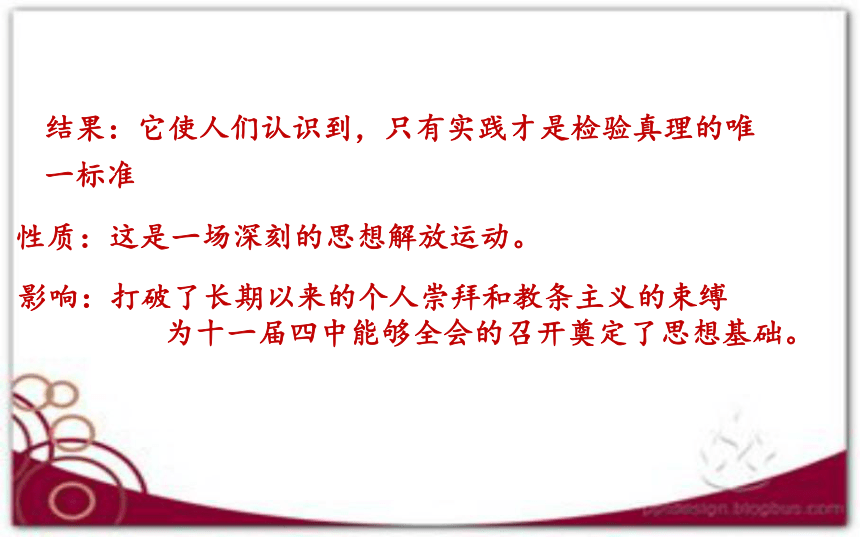 结果：它使人们认识到，只有实践才是检验真理的唯一标准

性质：这是一场深刻的思想解放运动。

影响：打破了长期以来的个人崇拜和教条主义的束缚
为十一届四中能够全会的召开奠定了思想基础。

pptdesign.blogbus.com